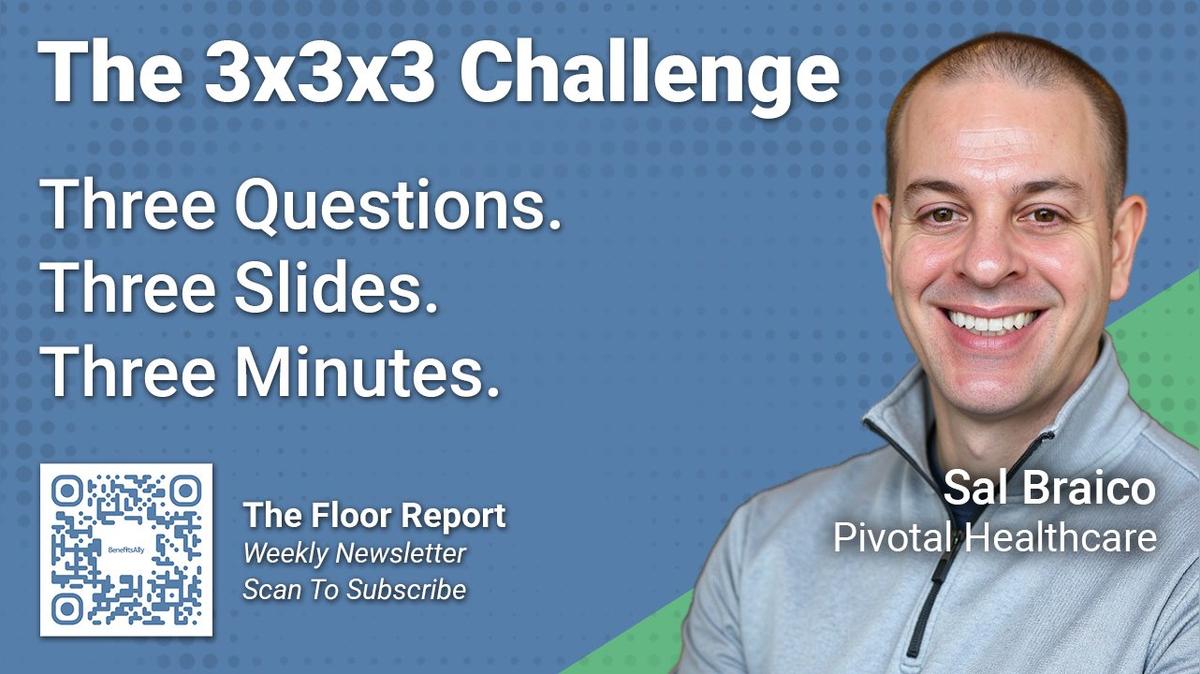 The 3x3x3 Challenge

Three Questions.
Three Slides.
Three Minutes.

BenefitsAlly

The Floor Report
Weekly Newsletter
Scan To Subscribe

Sal Braico
Pivotal Healthcare